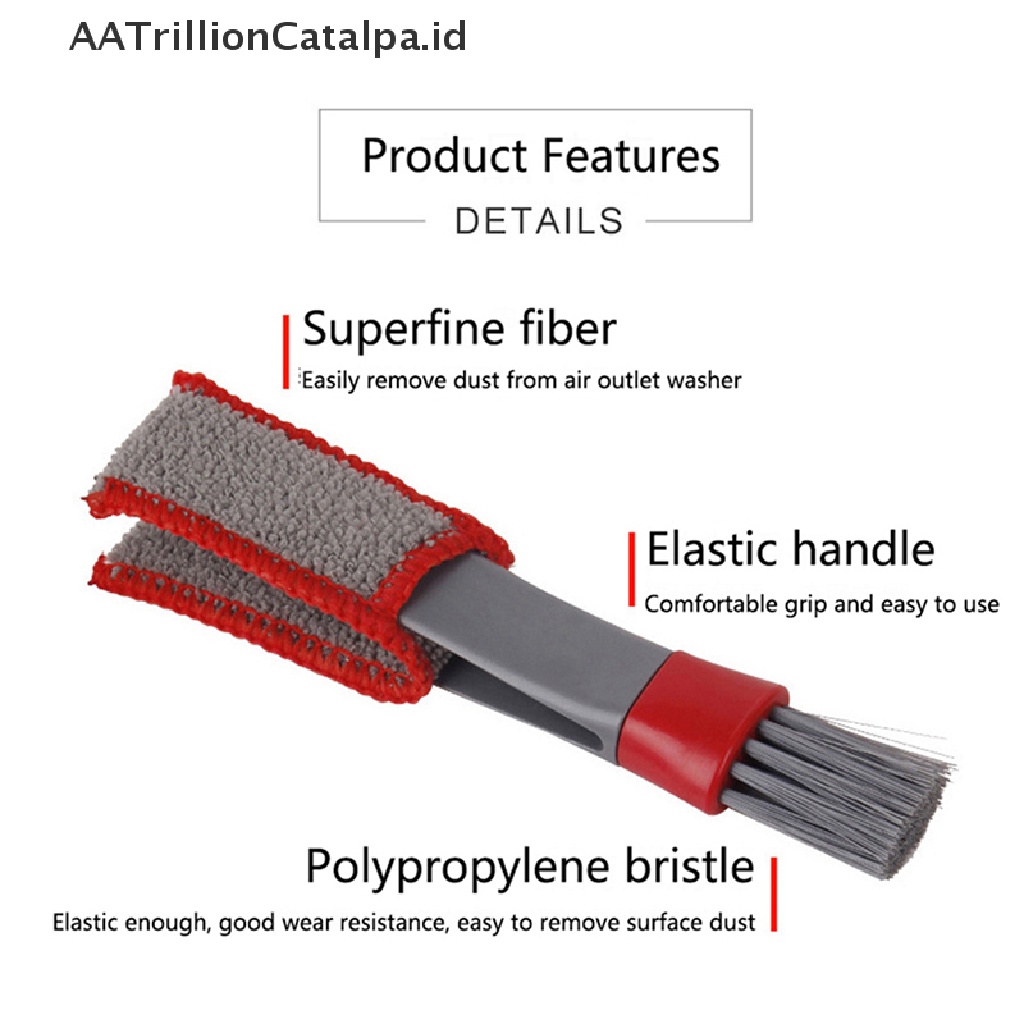 AATrillionCatalpa.id

Product Features
DETAILS

Superfine fiber
Easily remove dust from air outlet washer

Elastic handle
Comfortable grip and easy to use

Polypropylene bristle
Elastic enough, good wear resistance, easy to remove surface dust